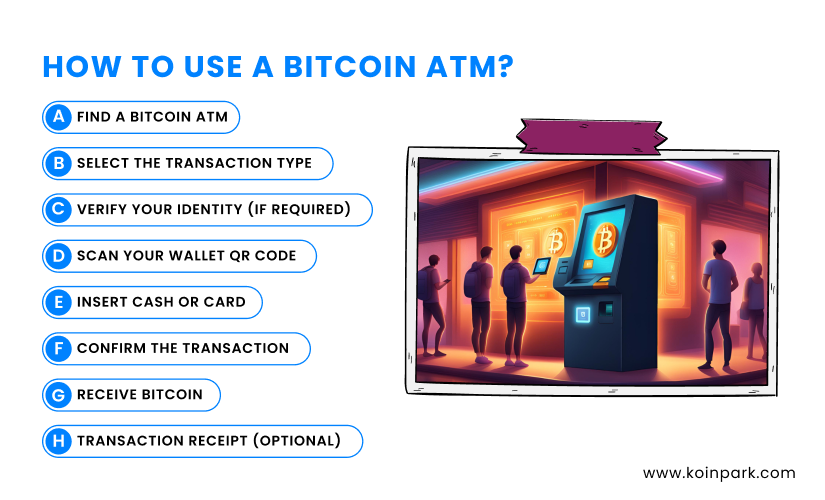 HOW TO USE A BITCOIN ATM?

A FIND A BITCOIN ATM

B SELECT THE TRANSACTION TYPE

C VERIFY YOUR IDENTITY (IF REQUIRED)

D SCAN YOUR WALLET QR CODE

E INSERT CASH OR CARD

F CONFIRM THE TRANSACTION

G RECEIVE BITCOIN

H TRANSACTION RECEIPT (OPTIONAL)

www.koinpark.com